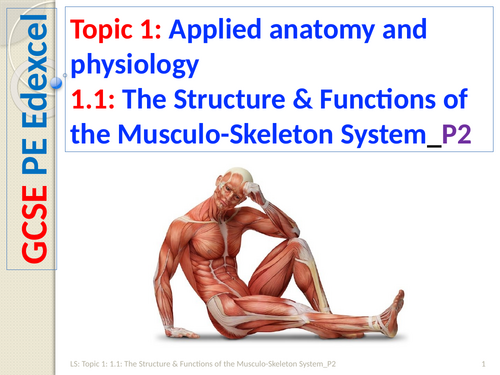 GCSE PE Edexcel

Topic 1: Applied anatomy and physiology
1.1: The Structure & Functions of the Musculo-Skeleton System_P2

LS: Topic 1: 1.1: The Structure & Functions of the Musculo-Skeleton System_P2

1